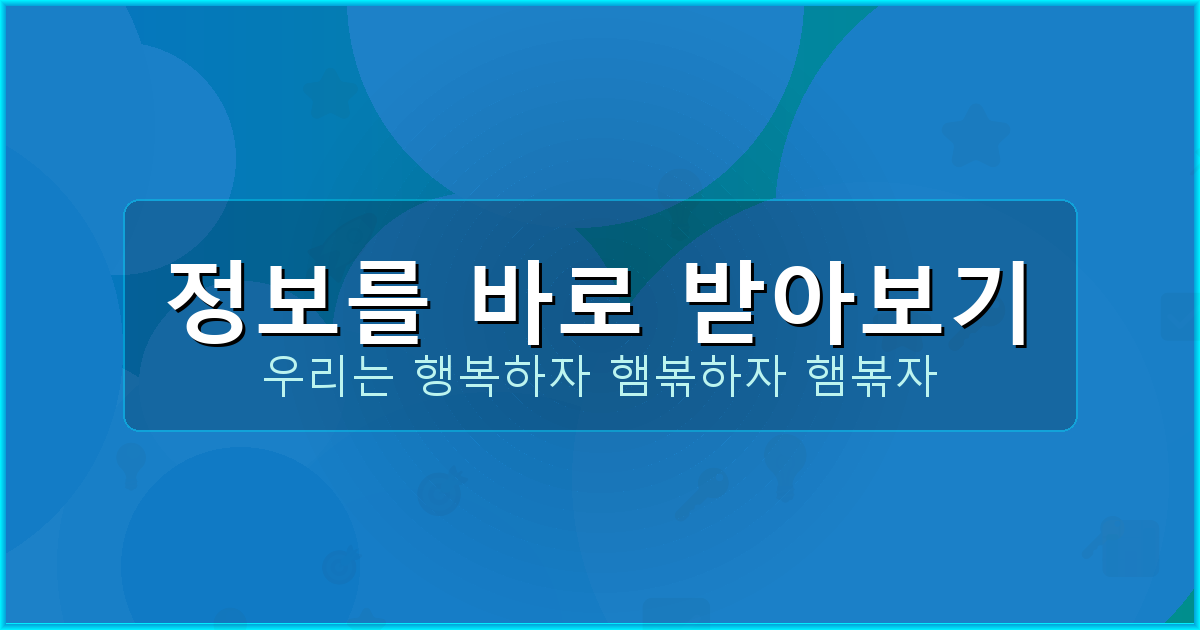 정보를 바로 받아보기

우리는 행복하자 햄볶하자 햄볶자